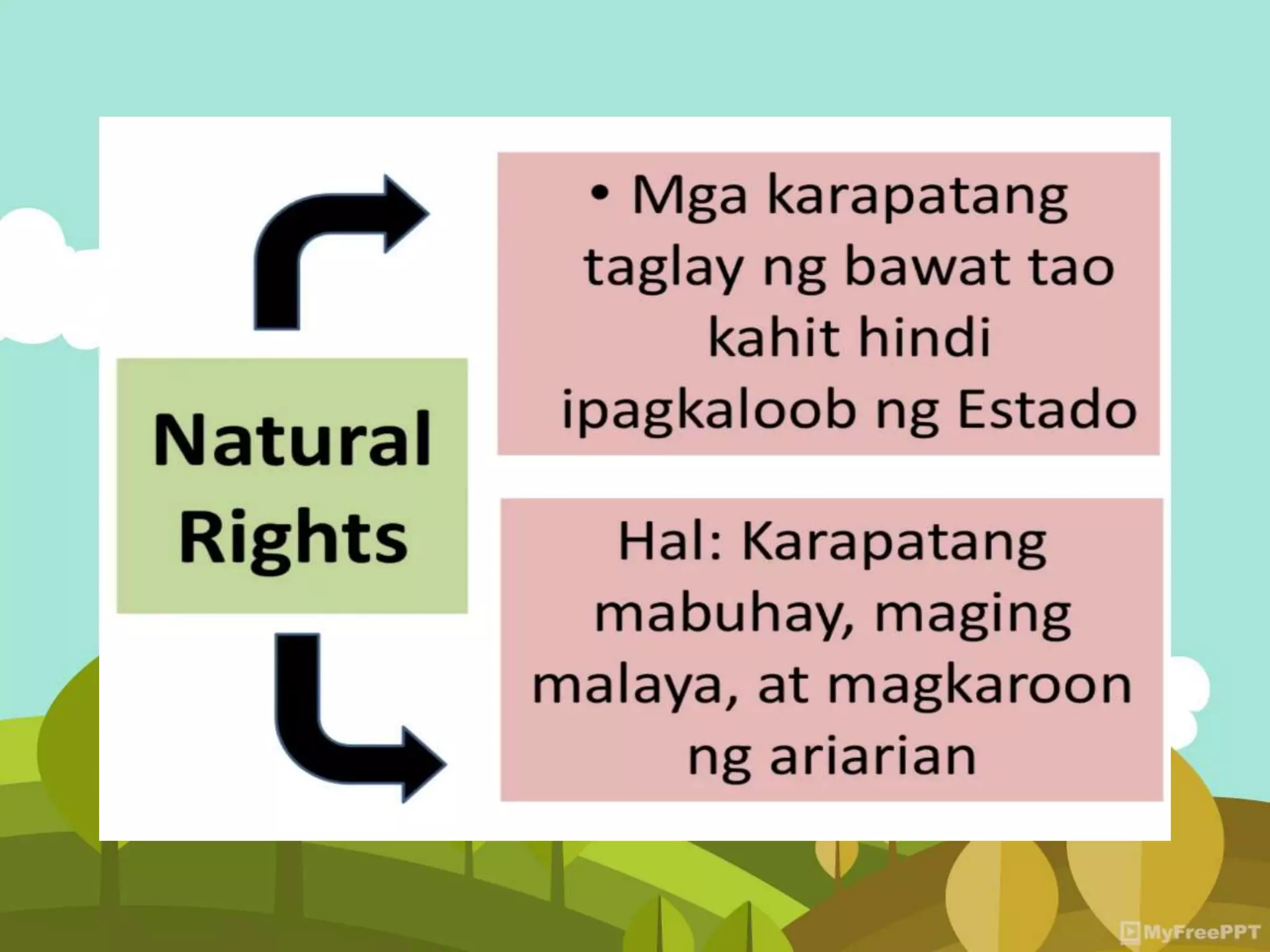 Natural Rights

• Mga karapatang taglay ng bawat tao kahit hindi ipagkaloob ng Estado

Hal: Karapatang mabuhay, maging malaya, at magkaroon ng ariarian

MyFreePPT